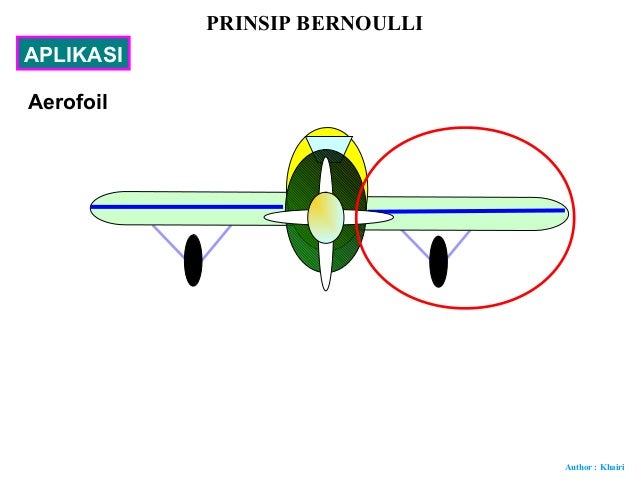 PRINSIP BERNOULLI

APLIKASI

Aerofoil

Author : Khairi